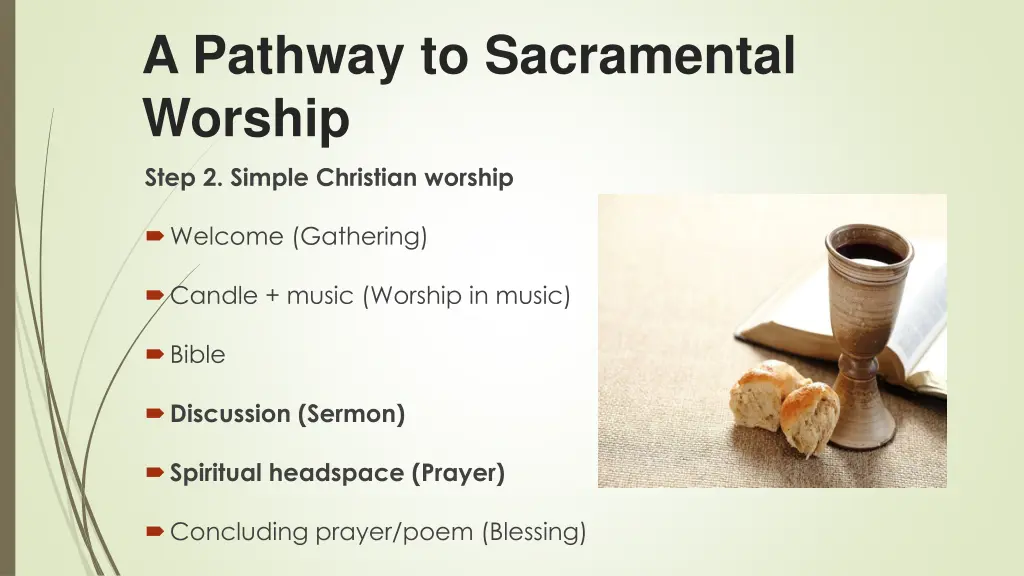 A Pathway to Sacramental Worship

Step 2. Simple Christian worship

Welcome (Gathering)

Candle + music (Worship in music)

Bible

Discussion (Sermon)

Spiritual headspace (Prayer)

Concluding prayer/poem (Blessing)